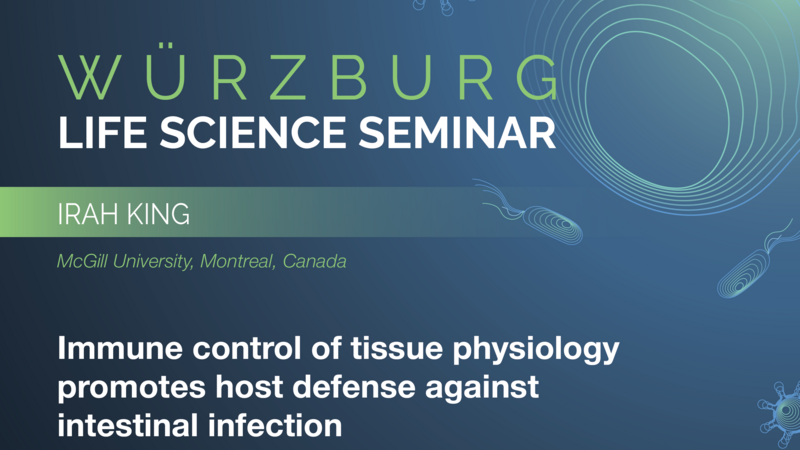 WÜRZBURG
LIFE SCIENCE SEMINAR

IRAH KING

McGill University, Montreal, Canada

Immune control of tissue physiology promotes host defense against intestinal infection